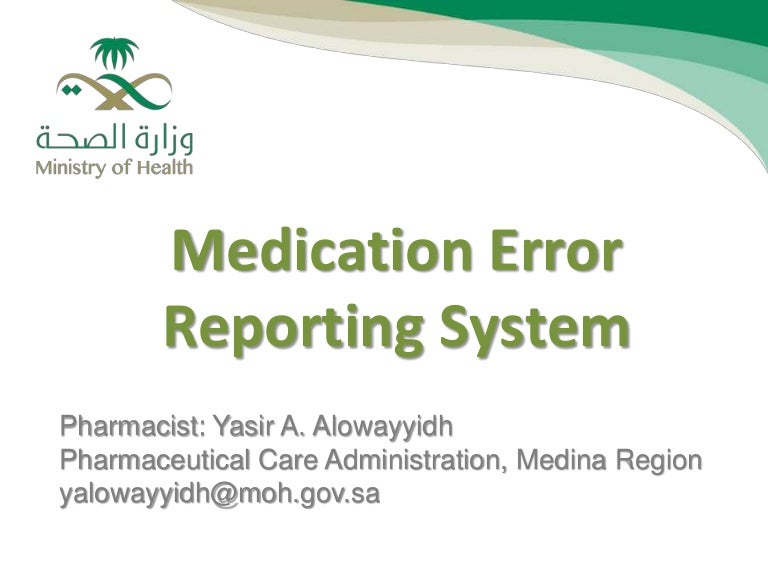 وزارة الصحة
Ministry of Health

Medication Error Reporting System

Pharmacist: Yasir A. Alowayyidh
Pharmaceutical Care Administration, Medina Region
yalowayyidh@moh.gov.sa